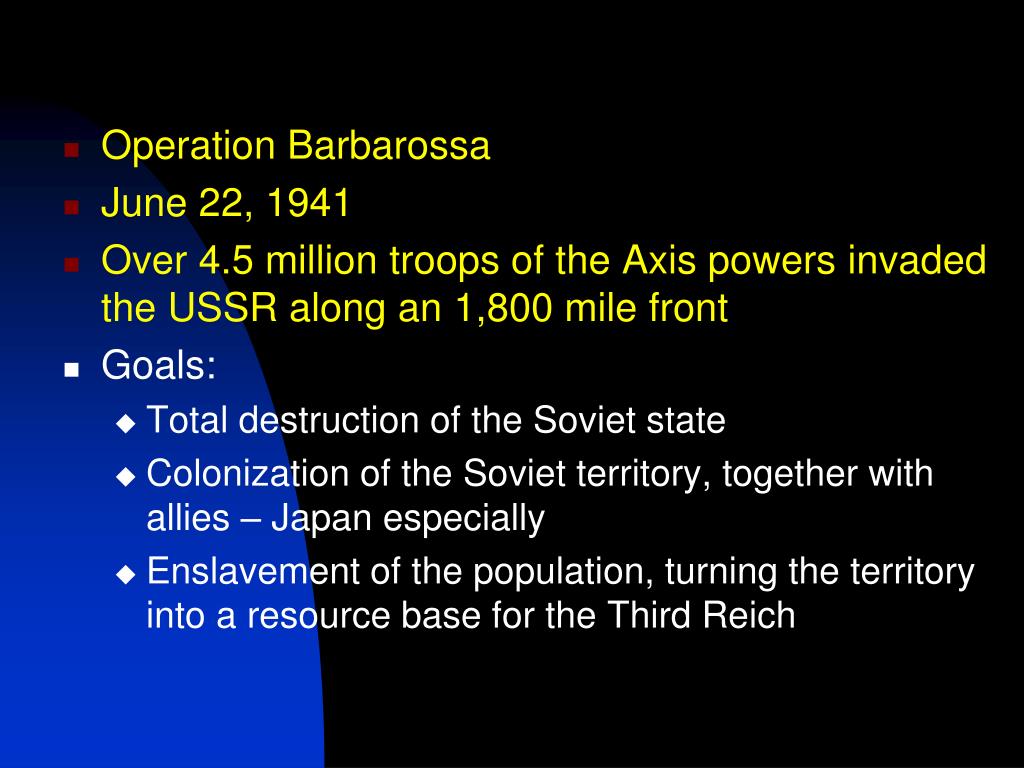 Operation Barbarossa
June 22, 1941
Over 4.5 million troops of the Axis powers invaded the USSR along an 1,800 mile front
Goals:
Total destruction of the Soviet state
Colonization of the Soviet territory, together with allies – Japan especially
Enslavement of the population, turning the territory into a resource base for the Third Reich